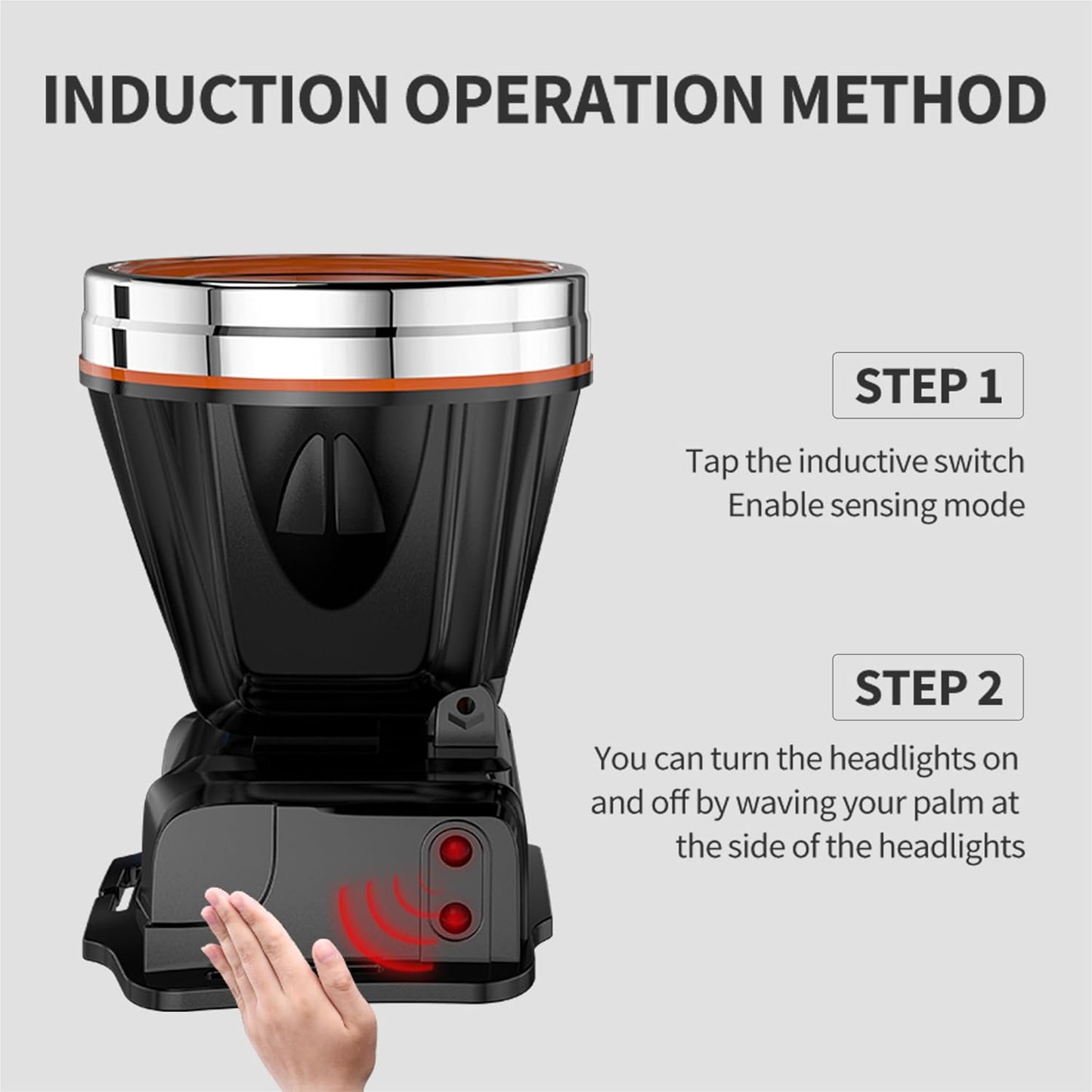 INDUCTION OPERATION METHOD

STEP 1

Tap the inductive switch
Enable sensing mode

STEP 2

You can turn the headlights on and off by waving your palm at the side of the headlights